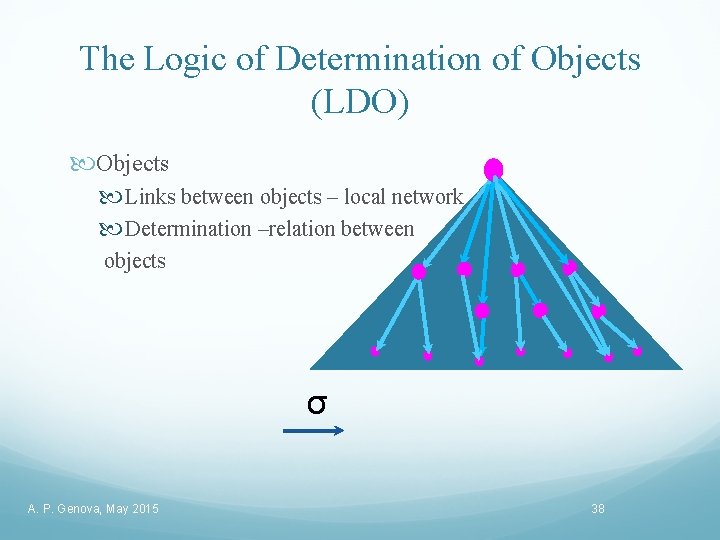 The Logic of Determination of Objects (LDO)

Objects

Links between objects – local network

Determination –relation between objects

σ

A. P. Genova, May 2015

38